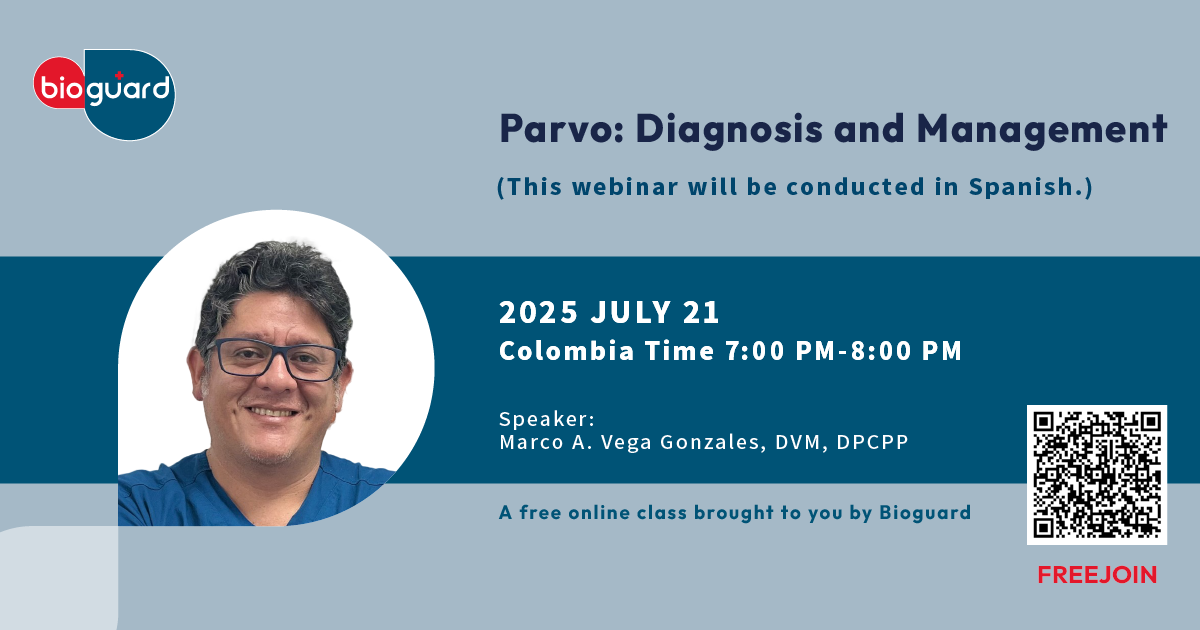 bioguard

Parvo: Diagnosis and Management

(This webinar will be conducted in Spanish.)

2025 JULY 21
Colombia Time 7:00 PM-8:00 PM

Speaker:
Marco A. Vega Gonzales, DVM, DPCPP

A free online class brought to you by Bioguard

FREEJOIN